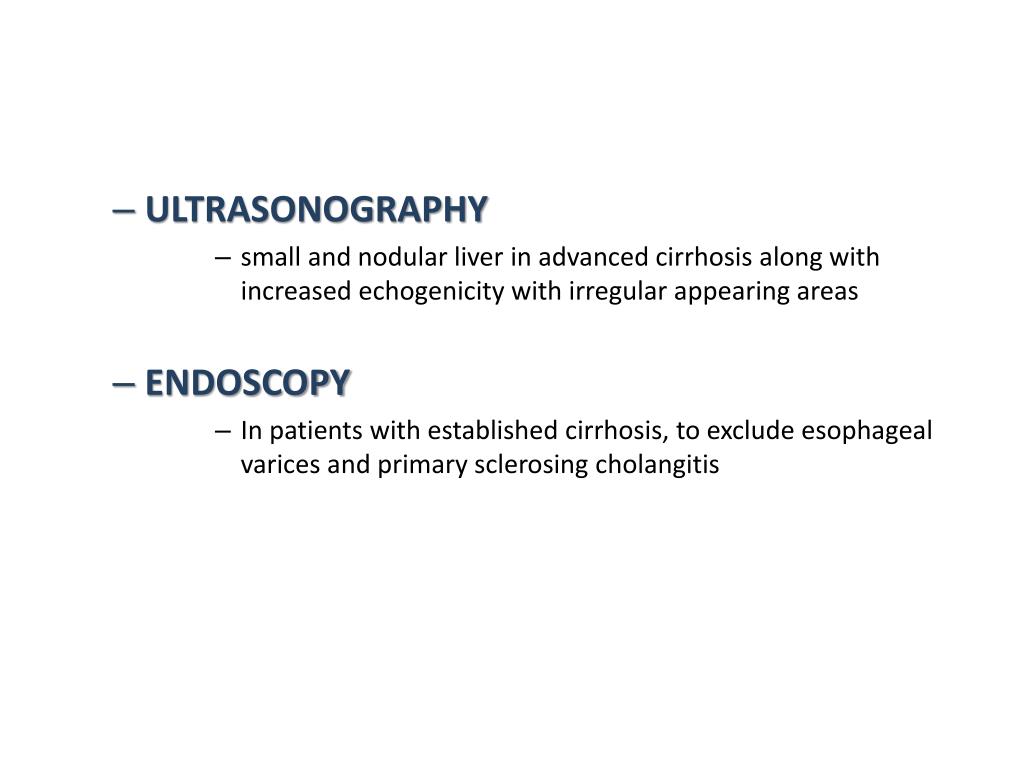 – ULTRASONOGRAPHY

– small and nodular liver in advanced cirrhosis along with increased echogenicity with irregular appearing areas

– ENDOSCOPY

– In patients with established cirrhosis, to exclude esophageal varices and primary sclerosing cholangitis